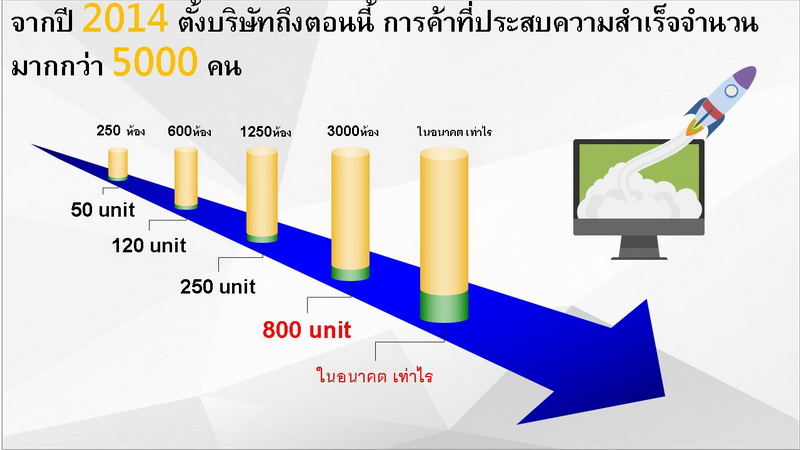 จากปี 2014 ตั้งบริษัทถึงตอนนี้ การค้าที่ประสบความสำเร็จจำนวนมากกว่า 5000 คน

250 ห้อง
600ห้อง
1250ห้อง
3000ห้อง
ในอนาคต เท่าไร

50 unit
120 unit
250 unit
800 unit
ในอนาคต เท่าไร